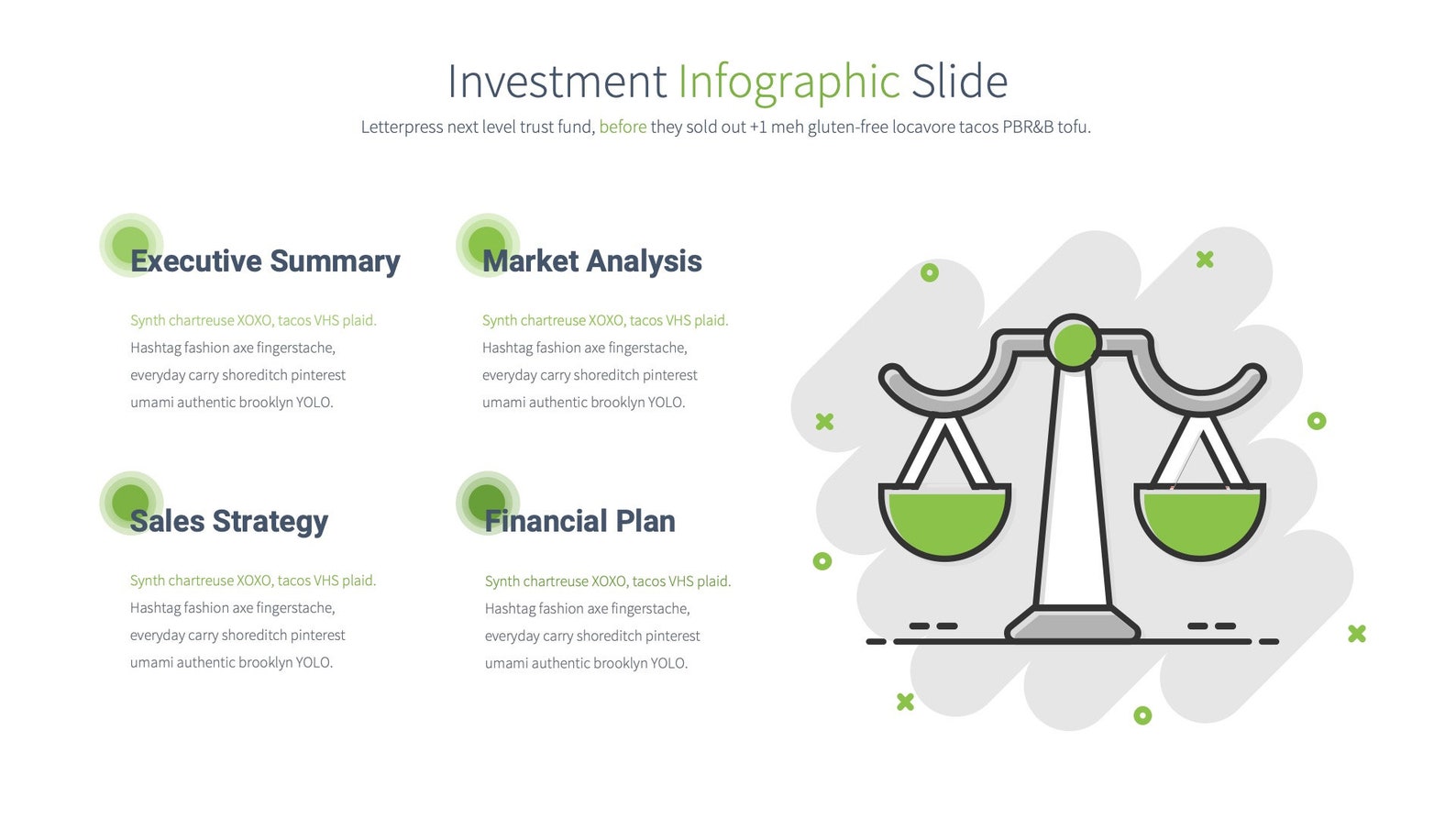 Investment Infographic Slide

Letterpress next level trust fund, before they sold out +1 meh gluten-free locavore tacos PBR&B tofu.

Executive Summary

Synth chartreuse XOXO, tacos VHS plaid. Hashtag fashion axe fingerstache, everyday carry shoreditch pinterest umami authentic brooklyn YOLO.

Market Analysis

Synth chartreuse XOXO, tacos VHS plaid. Hashtag fashion axe fingerstache, everyday carry shoreditch pinterest umami authentic brooklyn YOLO.

Sales Strategy

Synth chartreuse XOXO, tacos VHS plaid. Hashtag fashion axe fingerstache, everyday carry shoreditch pinterest umami authentic brooklyn YOLO.

Financial Plan

Synth chartreuse XOXO, tacos VHS plaid. Hashtag fashion axe fingerstache, everyday carry shoreditch pinterest umami authentic brooklyn YOLO.